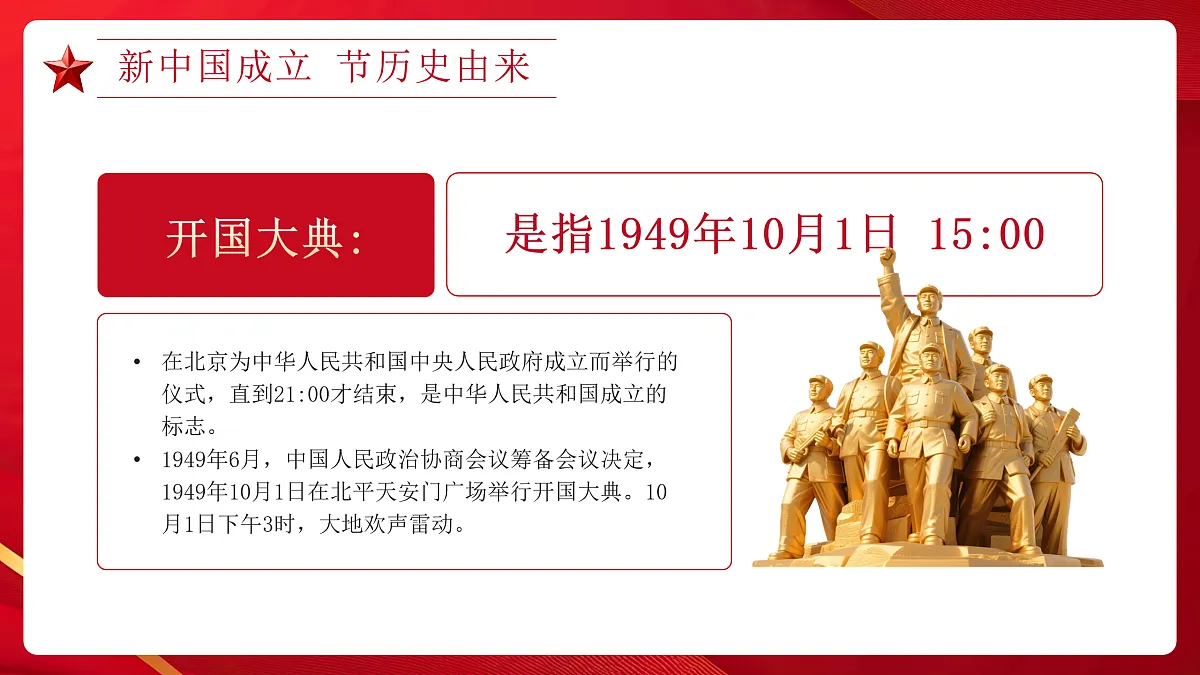 新中国成立 节历史由来

开国大典:

是指1949年10月1日 15:00

• 在北京为中华人民共和国中央人民政府成立而举行的仪式，直到21:00才结束，是中华人民共和国成立的标志。
• 1949年6月，中国人民政治协商会议筹备会议决定，1949年10月1日在北平天安门广场举行开国大典。10月1日下午3时，大地欢声雷动。